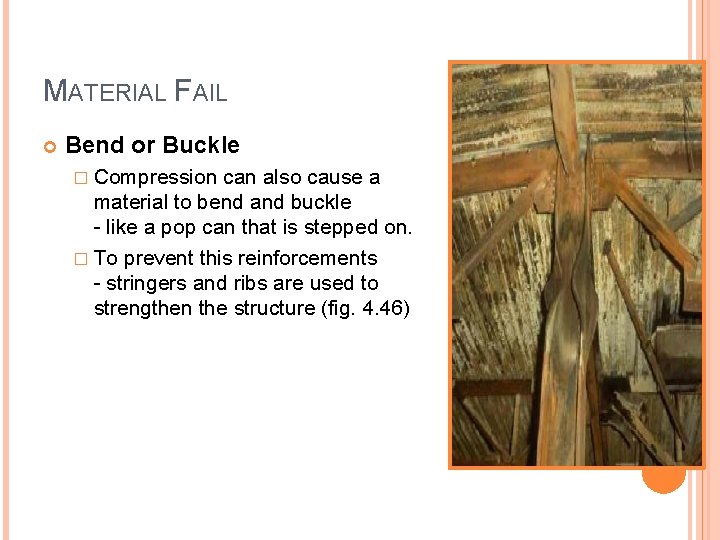 MATERIAL FAIL

Bend or Buckle

Compression can also cause a material to bend and buckle
- like a pop can that is stepped on.

To prevent this reinforcements
- stringers and ribs are used to strengthen the structure (fig. 4.46)